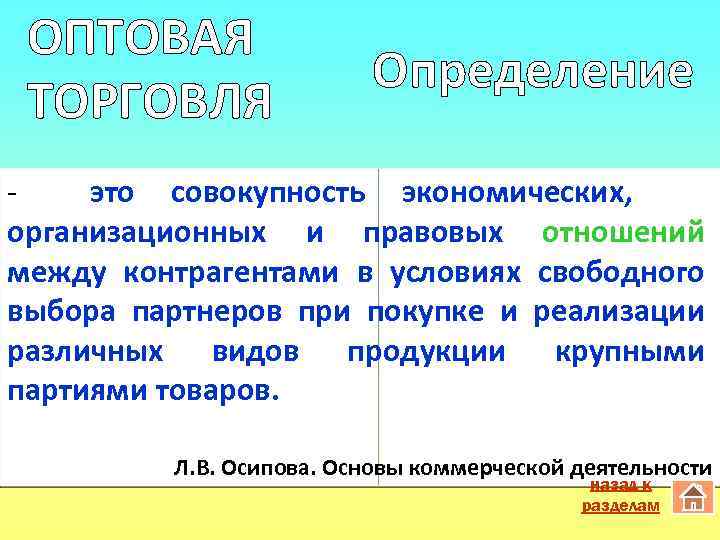 ОПТОВАЯ ТОРГОВЛЯ

Определение

- это совокупность экономических, организационных и правовых отношений между контрагентами в условиях свободного выбора партнеров при покупке и реализации различных видов продукции крупными партиями товаров.

Л.В. Осипова. Основы коммерческой деятельности

назад к разделам